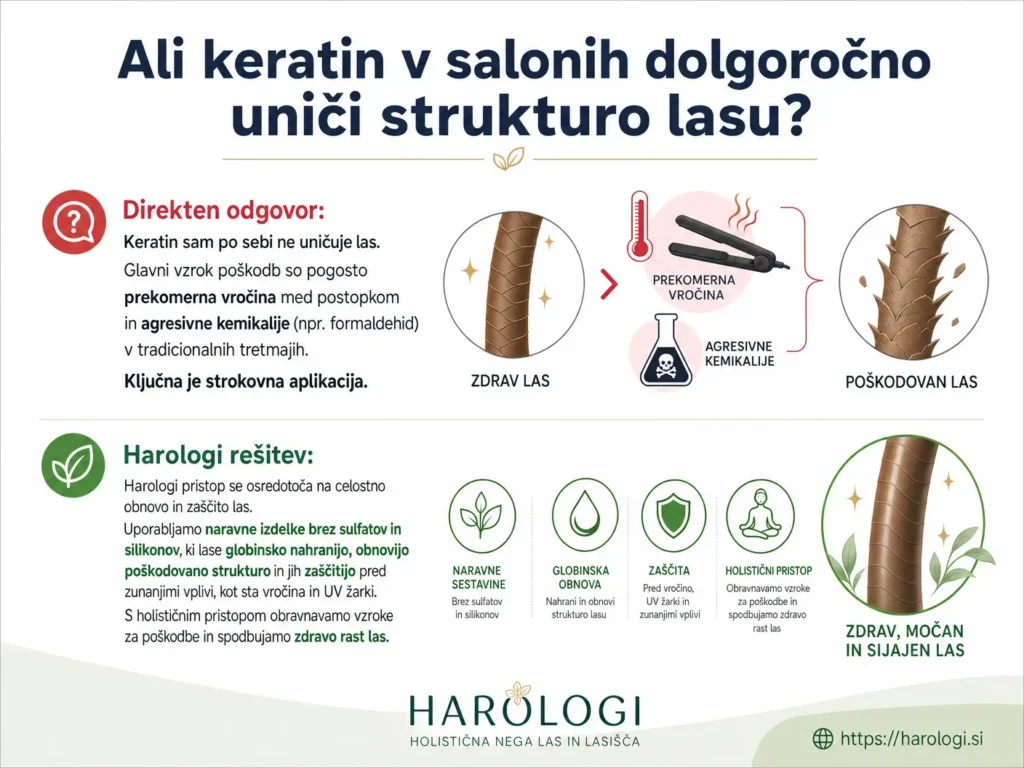 Ali keratin v salonih dolgoročno uniči strukturo lasu?

Direkten odgovor:

Keratin sam po sebi ne uničuje las.

Glavni vzrok poškodb so pogosto prekomerna vročina med postopkom in agresivne kemikalije (npr. formaldehid) v tradicionalnih tretmajih.

Ključna je strokovna aplikacija.

ZDRAV LAS

PREKOMERNA VROČINA

AGRESIVNE KEMIKALIJE

POŠKODOVAN LAS

Harologi rešitev:

Harologi pristop se osredotoča na celostno obnovo in zaščito las.

Uporabljamo naravne izdelke brez sulfatov in silikonov, ki lase globinsko nahranijo, obnovijo poškodovano strukturo in jih zaščitijo pred zunanjimi vplivi, kot sta vročina in UV žarki.

S holističnim pristopom obravnavamo vzroke za poškodbe in spodbujamo zdravo rast las.

NARAVNE SESTAVINE
Brez sulfatov in silikonov

GLOBINSKA OBNOVA
Nahrani in obnovi strukturo lasu

ZAŠČITA
Pred vročino, UV žarki in zunanjimi vplivi

HOLISTIČNI PRISTOP
Obravnavamo vzroke za poškodbe in spodbujamo zdravo rast las

ZDRAV, MOČAN IN SIJAJEN LAS

HAROLOGI
HOLISTIČNA NEGA LAS IN LASIŠČA

https://harologi.si